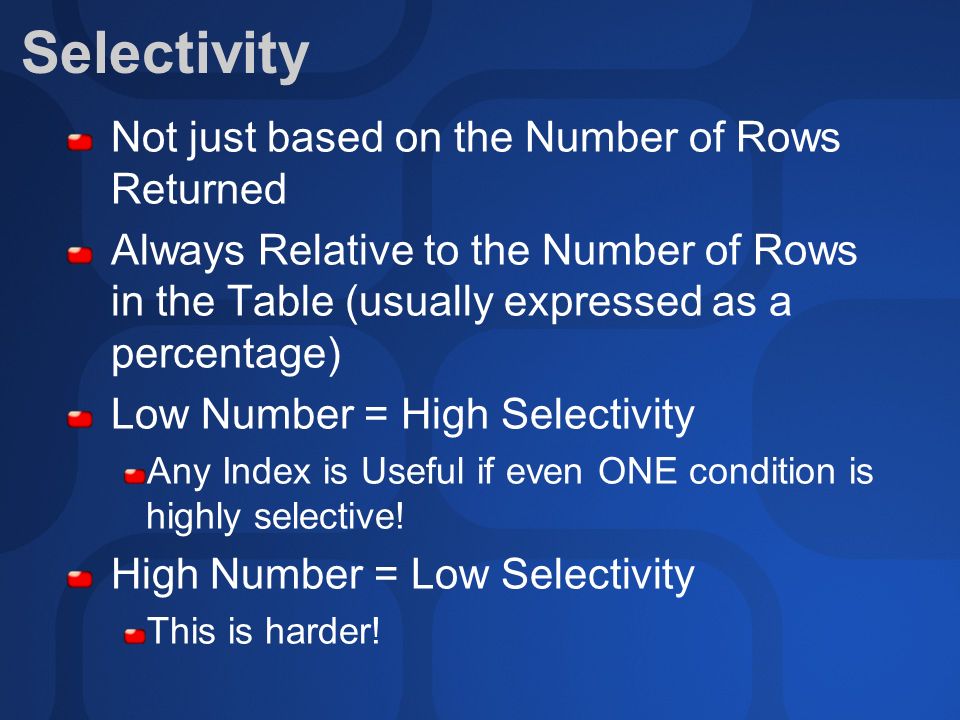 Selectivity

Not just based on the Number of Rows Returned

Always Relative to the Number of Rows in the Table (usually expressed as a percentage)

Low Number = High Selectivity

Any Index is Useful if even ONE condition is highly selective!

High Number = Low Selectivity

This is harder!